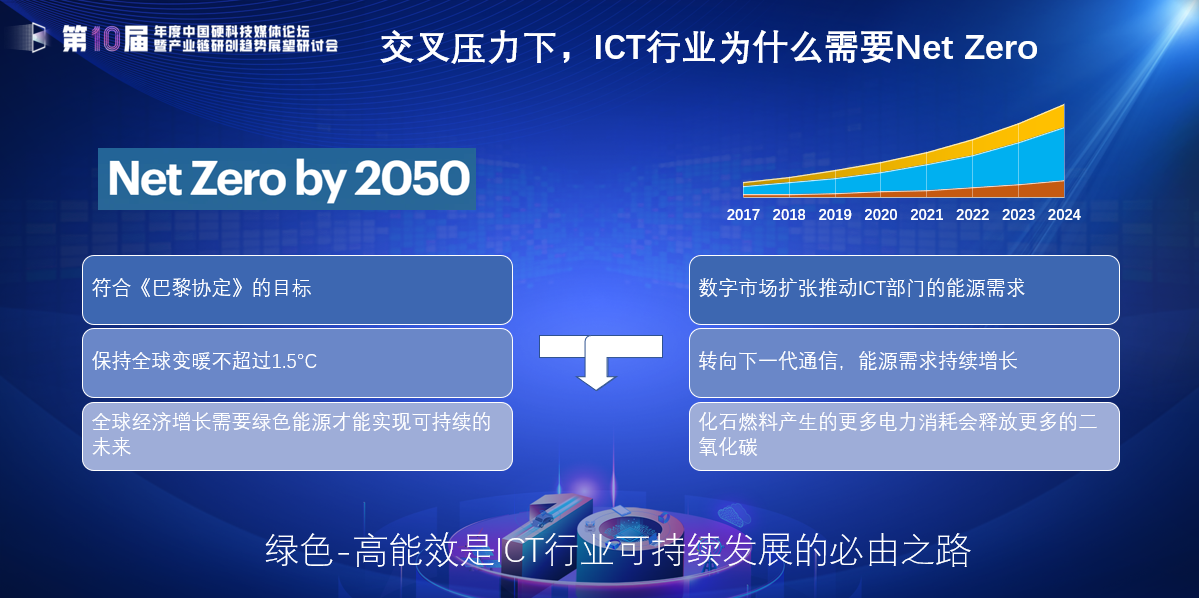 第10届 年度中国硬科技媒体论坛 暨产业链研创趋势展望研讨会

交叉压力下，ICT行业为什么需要Net Zero

Net Zero by 2050

2017 2018 2019 2020 2021 2022 2023 2024

符合《巴黎协定》的目标

保持全球变暖不超过1.5°C

全球经济增长需要绿色能源才能实现可持续的未来

数字市场扩张推动ICT部门的能源需求

转向下一代通信，能源需求持续增长

化石燃料产生的更多电力消耗会释放更多的二氧化碳

绿色-高能效是ICT行业可持续发展的必由之路